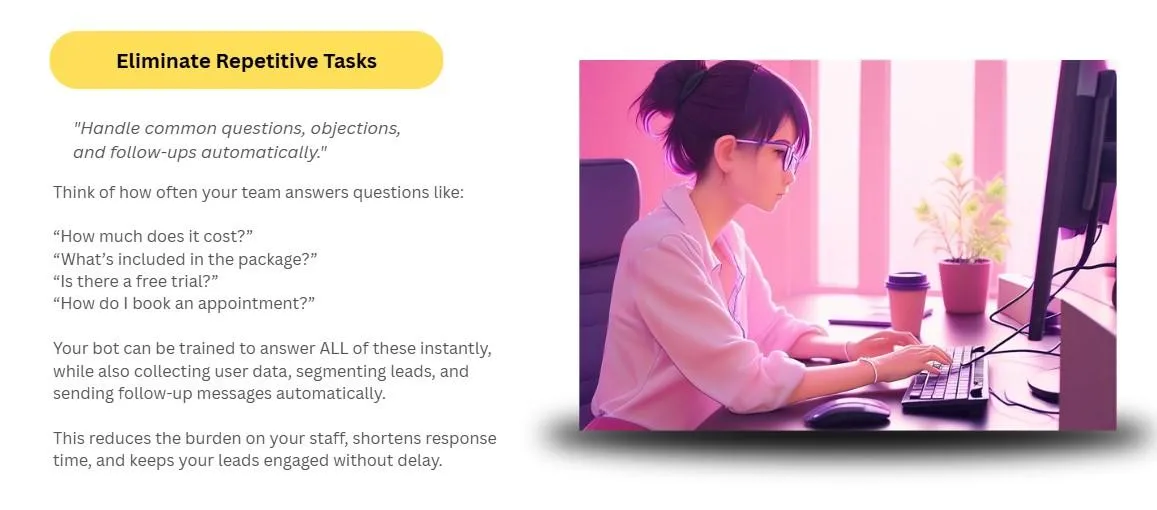 Eliminate Repetitive Tasks

"Handle common questions, objections, and follow-ups automatically."

Think of how often your team answers questions like:

“How much does it cost?”
“What’s included in the package?”
“Is there a free trial?”
“How do I book an appointment?”

Your bot can be trained to answer ALL of these instantly, while also collecting user data, segmenting leads, and sending follow-up messages automatically.

This reduces the burden on your staff, shortens response time, and keeps your leads engaged without delay.